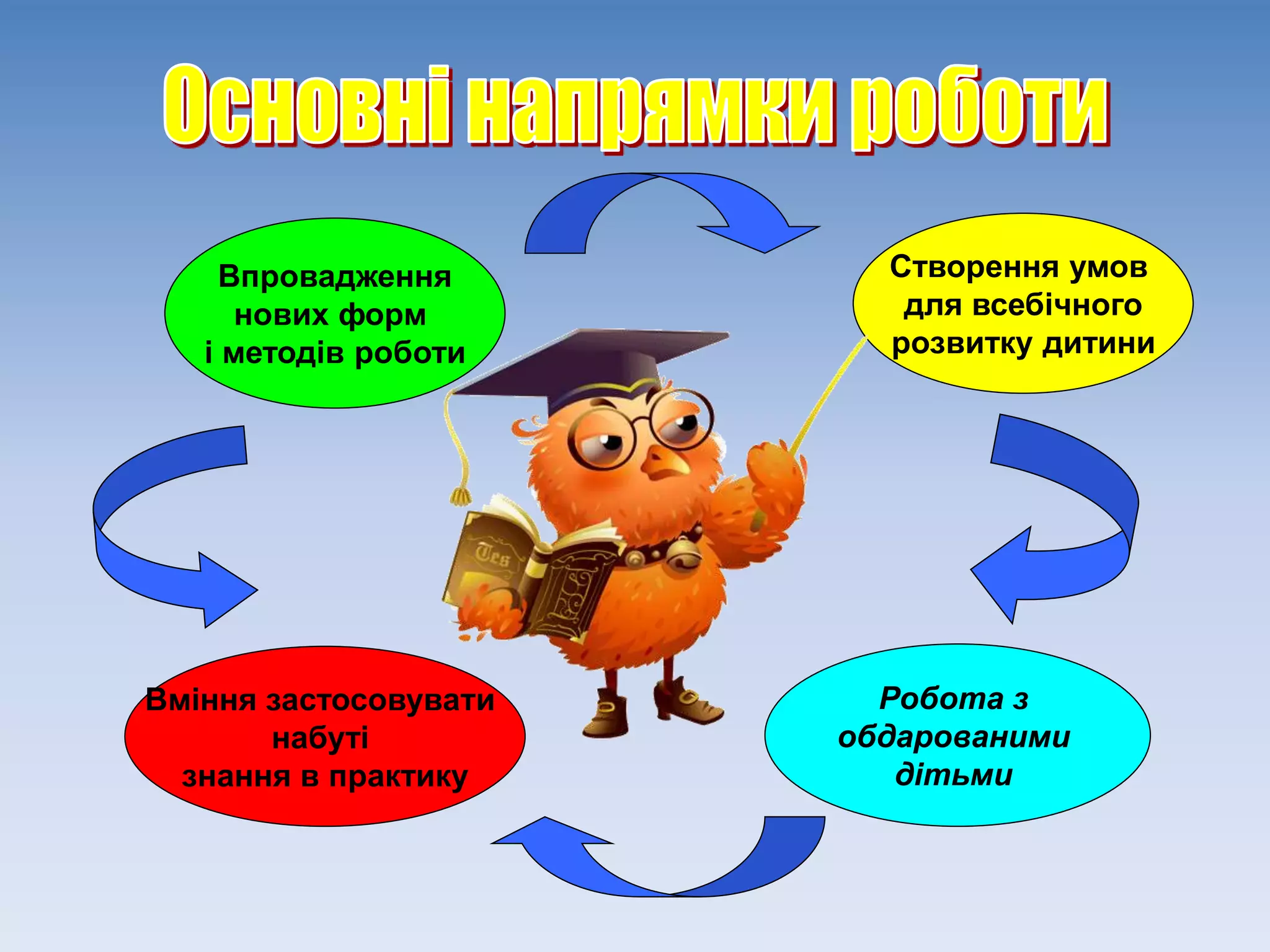 Основні напрямки роботи

Впровадження нових форм і методів роботи

Створення умов для всебічного розвитку дитини

Tes

Вміння застосовувати набуті знання в практику

Робота з обдарованими дітьми